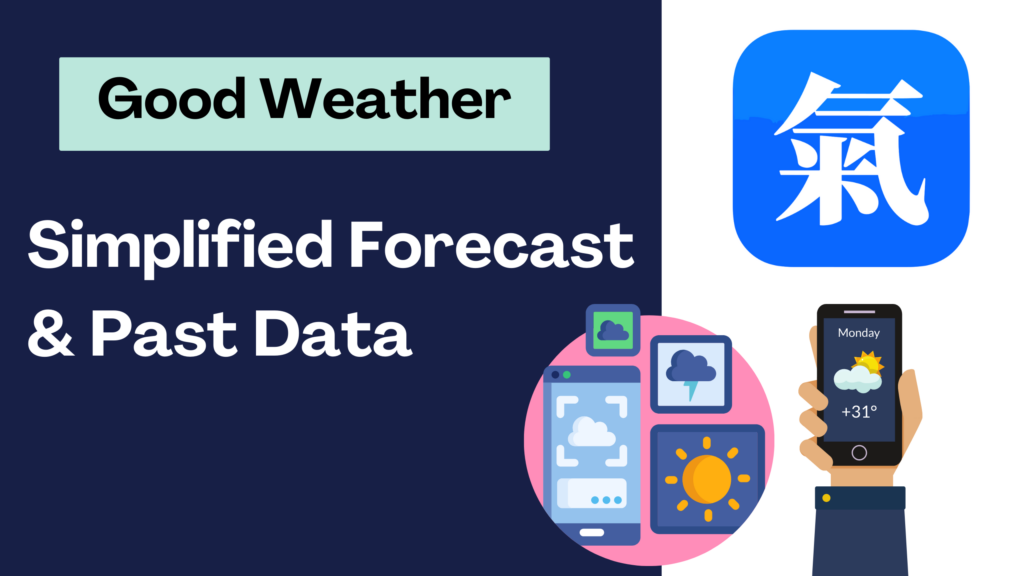 Good Weather

Simplified Forecast & Past Data

氣

Monday

+31°